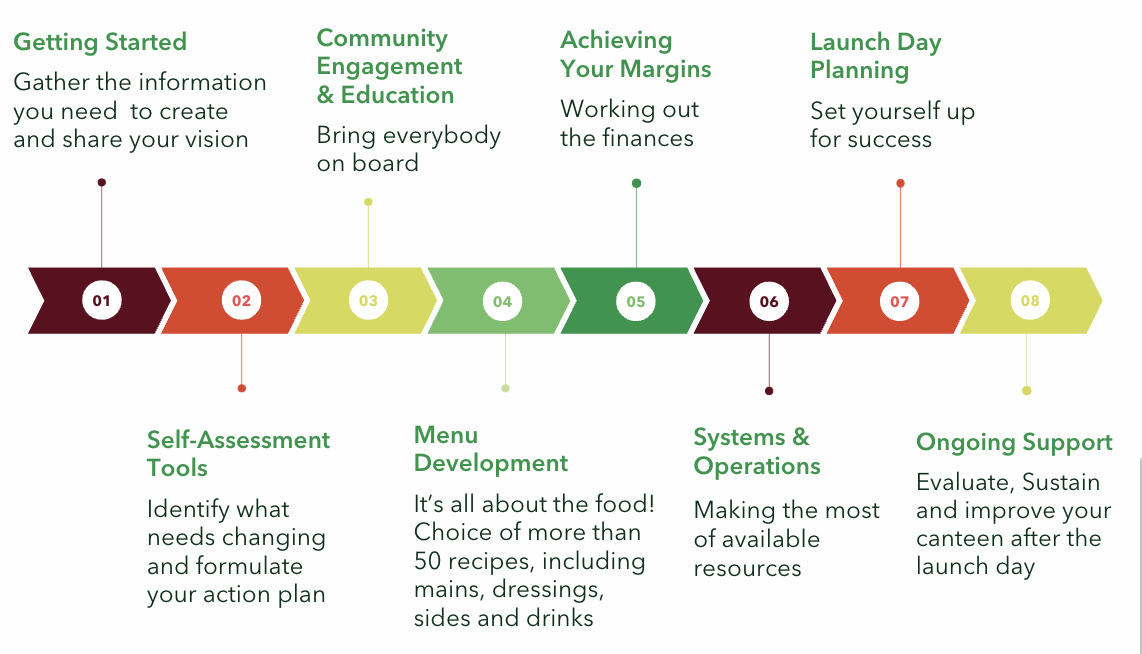 Getting Started
Gather the information you need to create and share your vision

Community Engagement & Education
Bring everybody on board

Achieving Your Margins
Working out the finances

Launch Day Planning
Set yourself up for success

01

02

03

04

05

06

07

08

Self-Assessment Tools
Identify what needs changing and formulate your action plan

Menu Development
It's all about the food! Choice of more than 50 recipes, including mains, dressings, sides and drinks

Systems & Operations
Making the most of available resources

Ongoing Support
Evaluate, Sustain and improve your canteen after the launch day